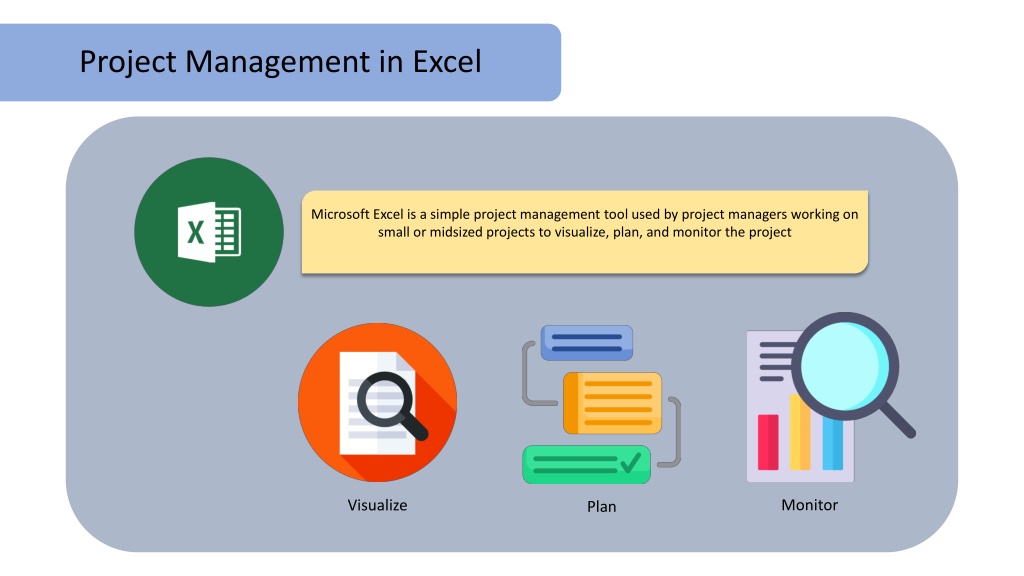 Project Management in Excel

X

Microsoft Excel is a simple project management tool used by project managers working on small or midsized projects to visualize, plan, and monitor the project

Visualize

Plan

Monitor